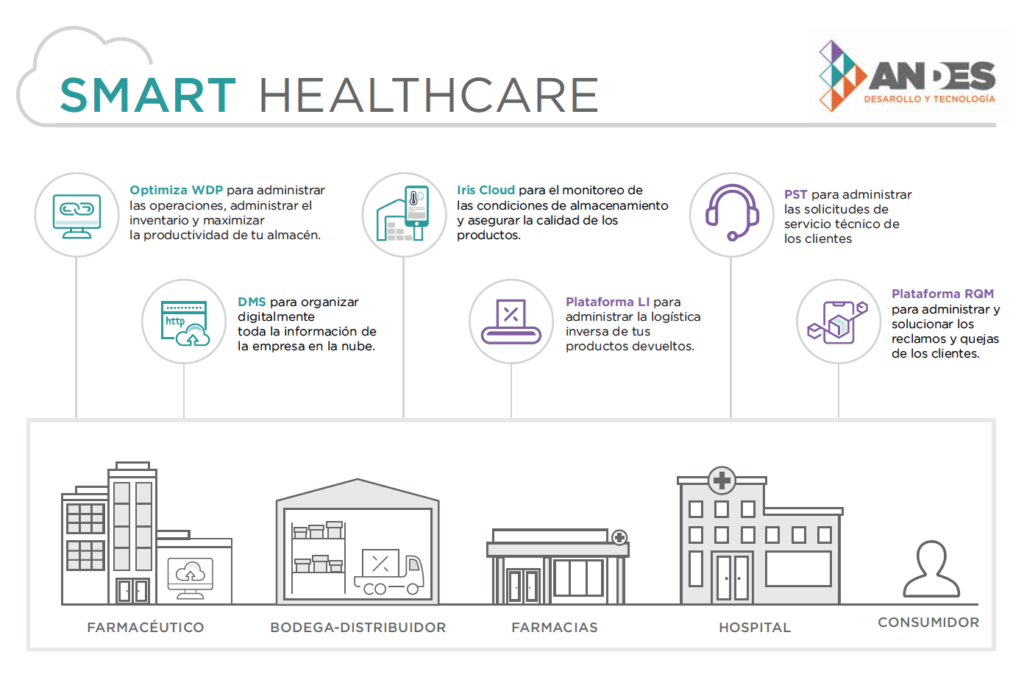 SMART HEALTHCARE

ANDES
DESAROLLO Y TECNOLOGÍA

Optimiza WDP para administrar las operaciones, administrar el inventario y maximizar la productividad de tu almacén.

Iris Cloud para el monitoreo de las condiciones de almacenamiento y asegurar la calidad de los productos.

PST para administrar las solicitudes de servicio técnico de los clientes

http

DMS para organizar digitalmente toda la información de la empresa en la nube.

Plataforma LI para administrar la logística inversa de tus productos devueltos.

Plataforma RQM para administrar y solucionar los reclamos y quejas de los clientes.

FARMACÉUTICO

BODEGA-DISTRIBUIDOR

FARMACIAS

HOSPITAL

CONSUMIDOR